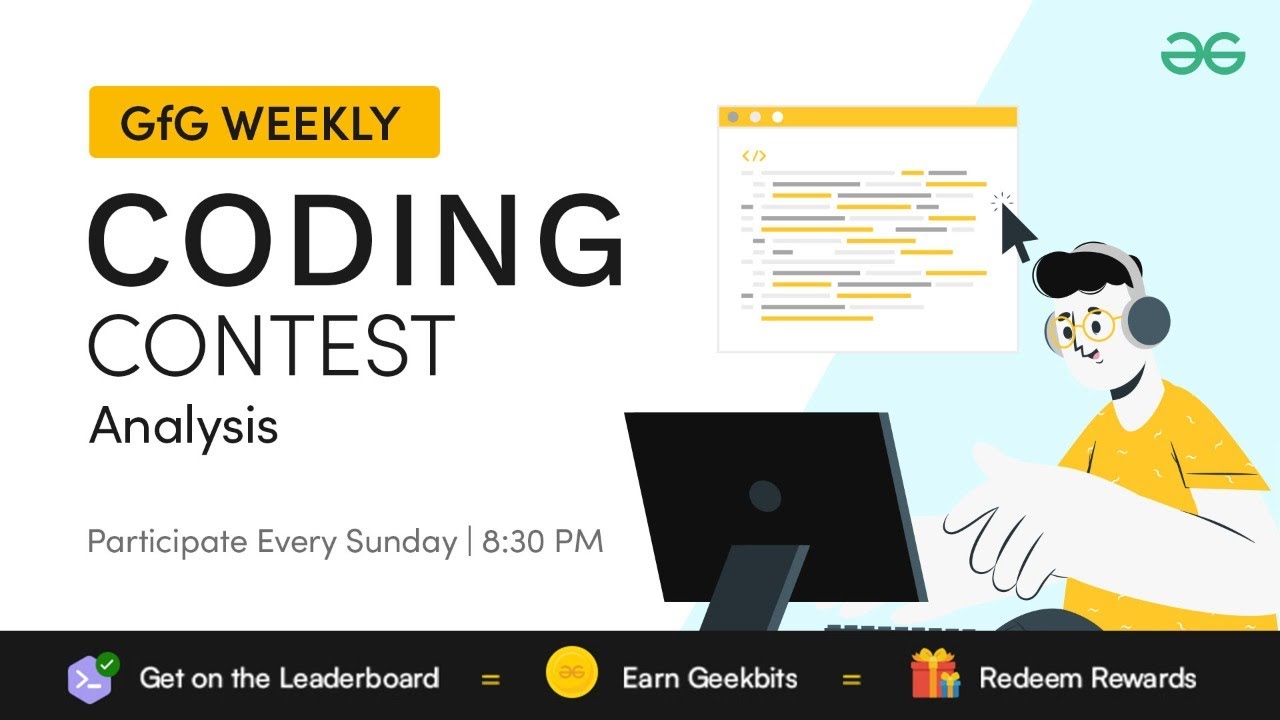 GfG WEEKLY

CODING CONTEST

Analysis

Participate Every Sunday | 8:30 PM

</>

Get on the Leaderboard = Earn Geekbits = Redeem Rewards